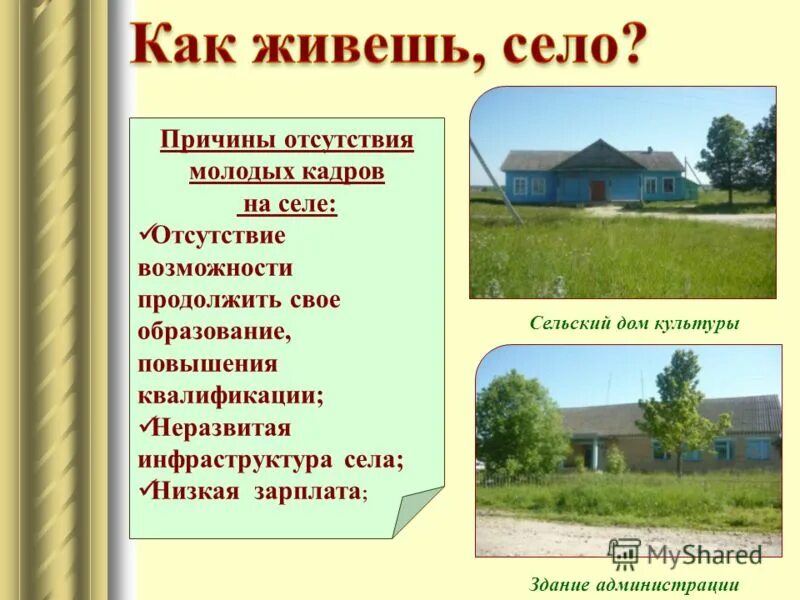 Как живешь, село?

Причины отсутствия молодых кадров на селе:

✓Отсутствие возможности продолжить свое образование, повышения квалификации;
✓Неразвитая инфраструктура села;
✓Низкая зарплата;

Сельский дом культуры

MyShared

Здание администрации